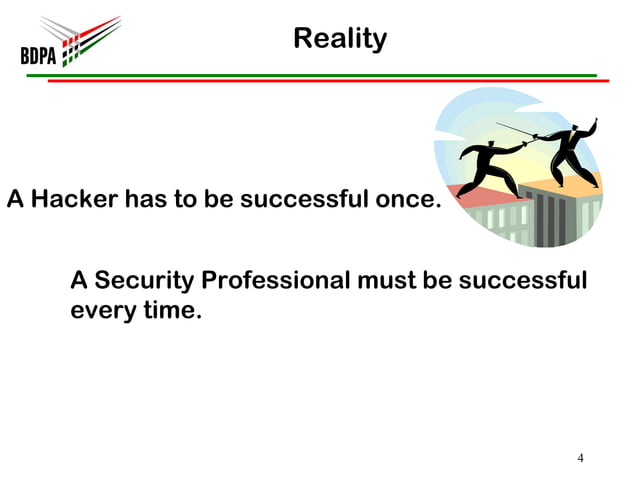 BDPA

Reality

A Hacker has to be successful once.

A Security Professional must be successful every time.

4